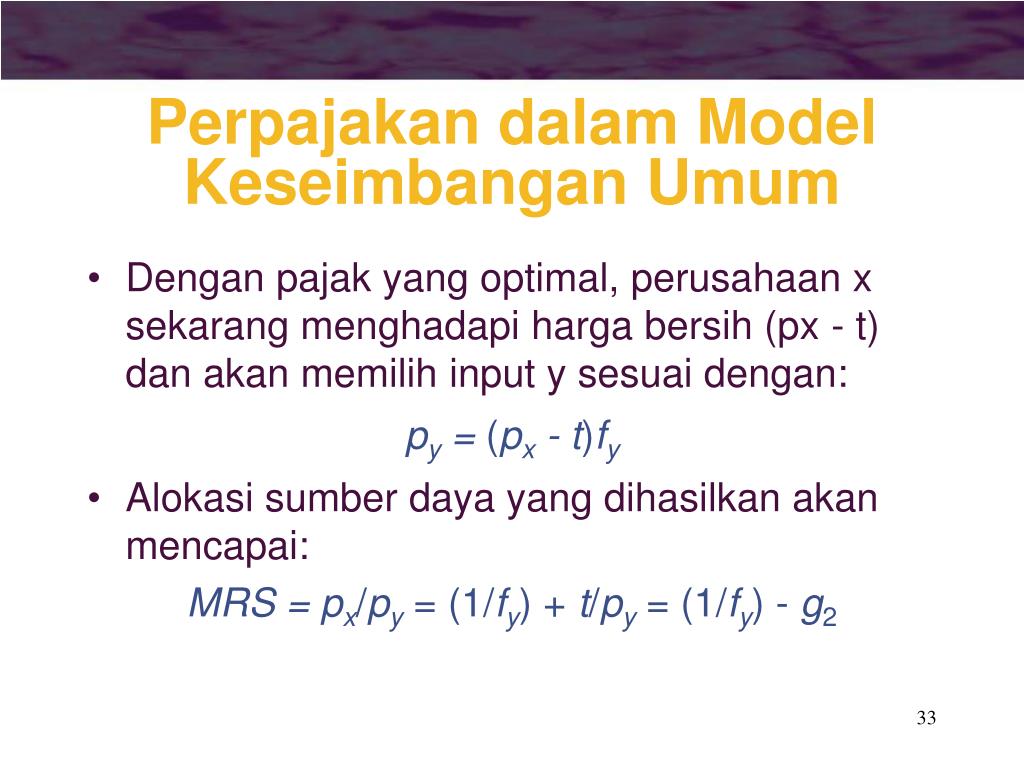 Perpajakan dalam Model Keseimbangan Umum

• Dengan pajak yang optimal, perusahaan x sekarang menghadapi harga bersih (px - t) dan akan memilih input y sesuai dengan:

$p_y = (p_x - t)f_y$

• Alokasi sumber daya yang dihasilkan akan mencapai:

$MRS = p_x/p_y = (1/f_y) + t/p_y = (1/f_y) - g_2$

33